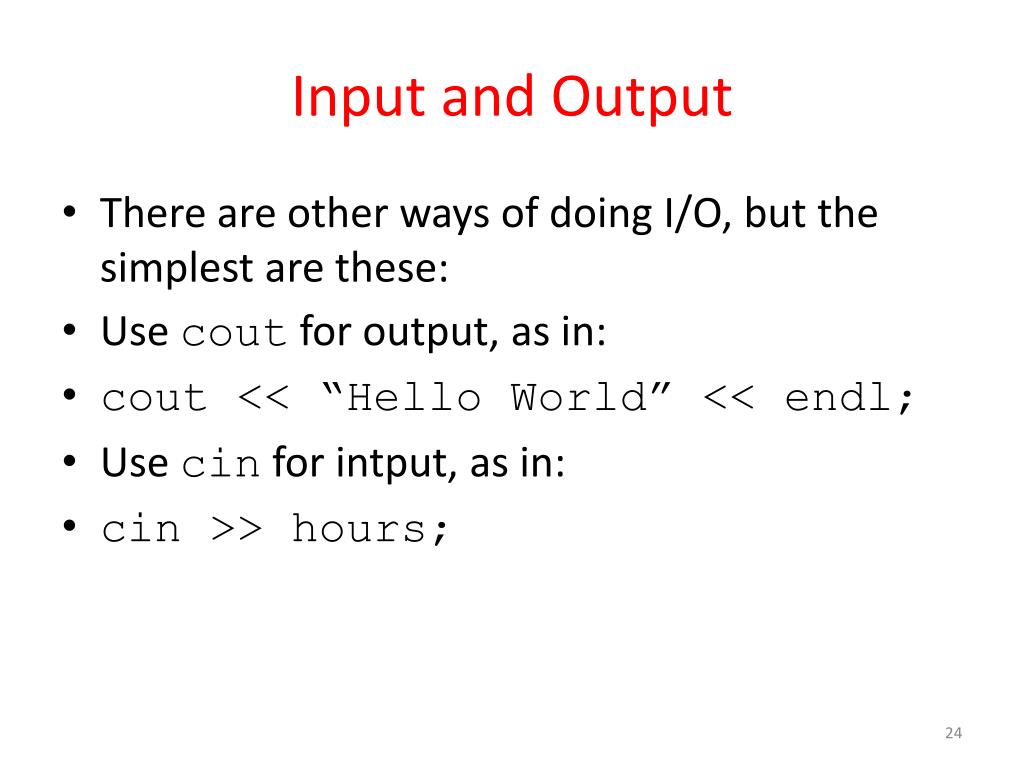 Input and Output

• There are other ways of doing I/O, but the simplest are these:
• Use cout for output, as in:
• cout << “Hello World” << endl;
• Use cin for intput, as in:
• cin >> hours;

24